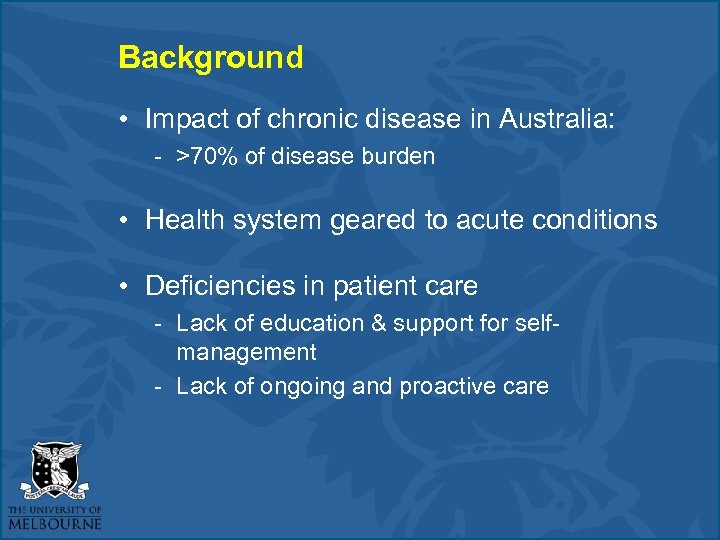 Background

• Impact of chronic disease in Australia:
- >70% of disease burden

• Health system geared to acute conditions

• Deficiencies in patient care
- Lack of education & support for self-management
- Lack of ongoing and proactive care

POSTERA CRESCAM LAUDE
THE UNIVERSITY OF MELBOURNE